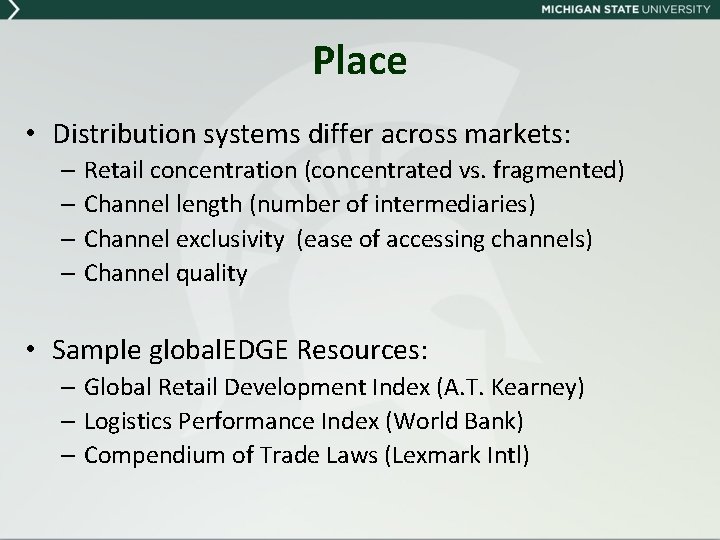 MICHIGAN STATE UNIVERSITY

Place

• Distribution systems differ across markets:
– Retail concentration (concentrated vs. fragmented)
– Channel length (number of intermediaries)
– Channel exclusivity (ease of accessing channels)
– Channel quality

• Sample globalEDGE Resources:
– Global Retail Development Index (A.T. Kearney)
– Logistics Performance Index (World Bank)
– Compendium of Trade Laws (Lexmark Intl)